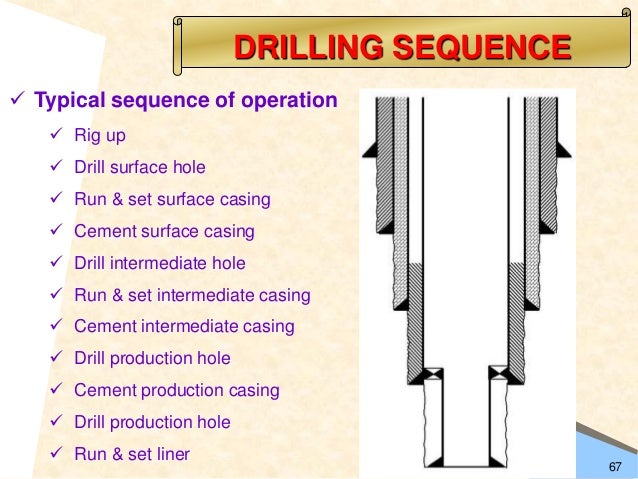 DRILLING SEQUENCE

✓ Typical sequence of operation

✓ Rig up

✓ Drill surface hole

✓ Run & set surface casing

✓ Cement surface casing

✓ Drill intermediate hole

✓ Run & set intermediate casing

✓ Cement intermediate casing

✓ Drill production hole

✓ Cement production casing

✓ Drill production hole

✓ Run & set liner

67